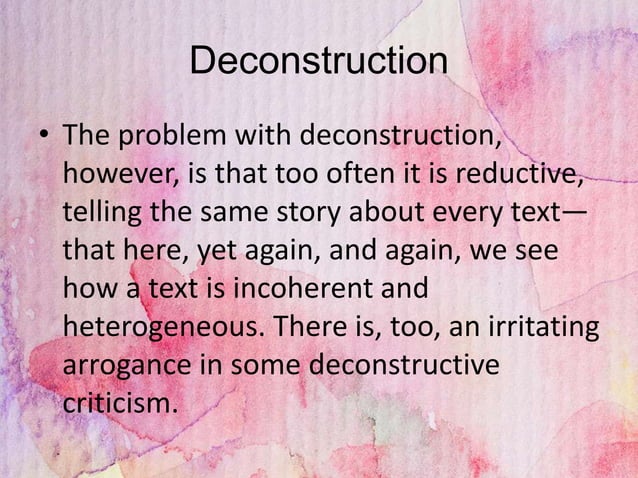 Deconstruction

• The problem with deconstruction, however, is that too often it is reductive, telling the same story about every text—that here, yet again, and again, we see how a text is incoherent and heterogeneous. There is, too, an irritating arrogance in some deconstructive criticism.